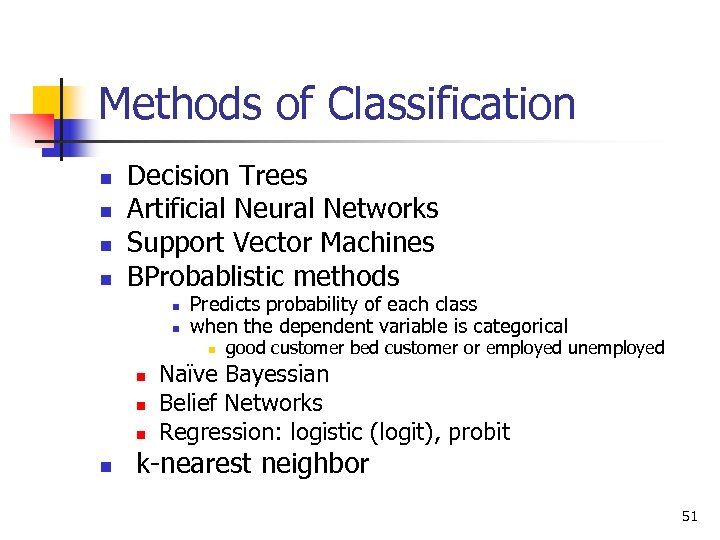 Methods of Classification

- Decision Trees
- Artificial Neural Networks
- Support Vector Machines
- BProbablistic methods
  - Predicts probability of each class
  - when the dependent variable is categorical
    - good customer bed customer or employed unemployed
  - Naïve Bayessian
  - Belief Networks
  - Regression: logistic (logit), probit
- k-nearest neighbor

51